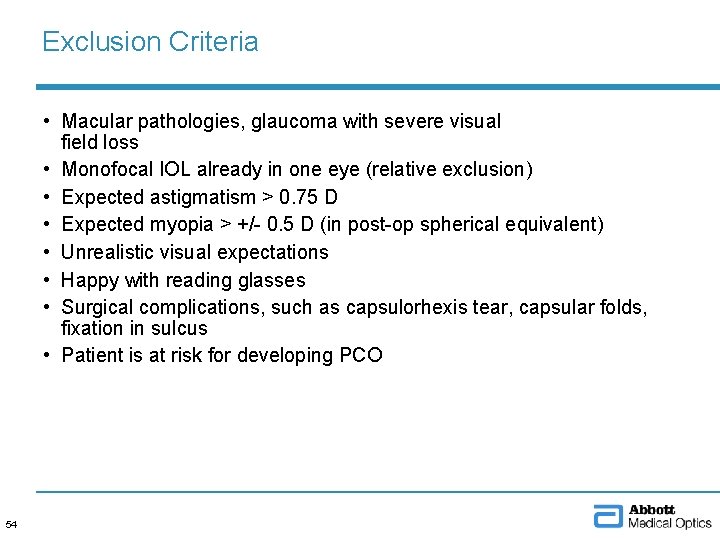 Exclusion Criteria

• Macular pathologies, glaucoma with severe visual field loss
• Monofocal IOL already in one eye (relative exclusion)
• Expected astigmatism > 0.75 D
• Expected myopia > +/- 0.5 D (in post-op spherical equivalent)
• Unrealistic visual expectations
• Happy with reading glasses
• Surgical complications, such as capsulorhexis tear, capsular folds, fixation in sulcus
• Patient is at risk for developing PCO

54

Abbott
Medical Optics